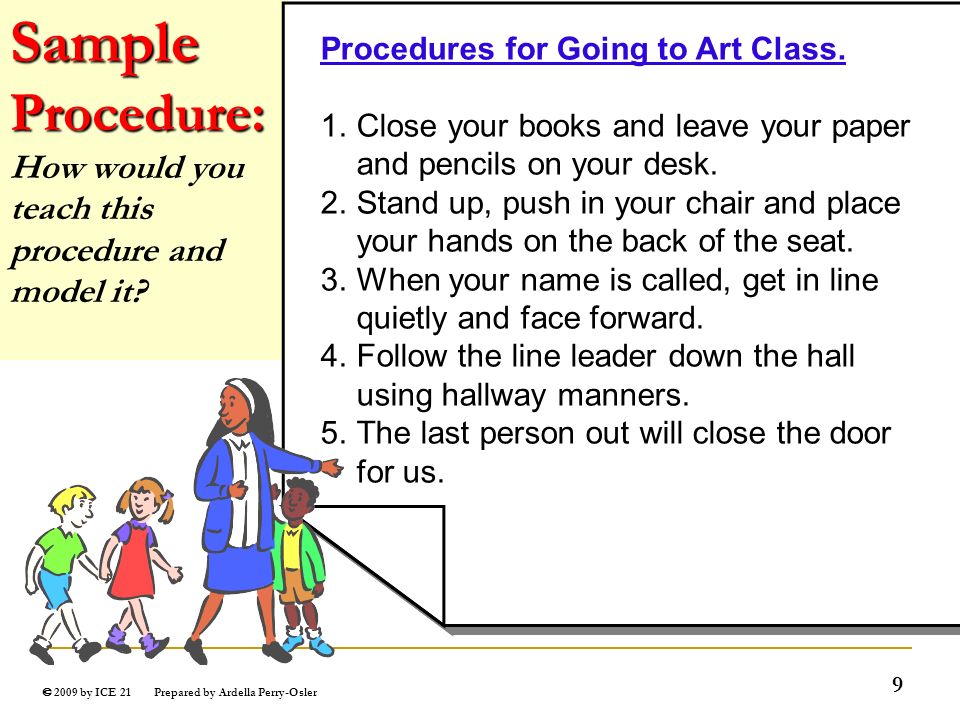 Sample Procedure:
How would you teach this procedure and model it?

Procedures for Going to Art Class.

1. Close your books and leave your paper and pencils on your desk.
2. Stand up, push in your chair and place your hands on the back of the seat.
3. When your name is called, get in line quietly and face forward.
4. Follow the line leader down the hall using hallway manners.
5. The last person out will close the door for us.

© 2009 by ICE 21 Prepared by Ardella Perry-Osler

9